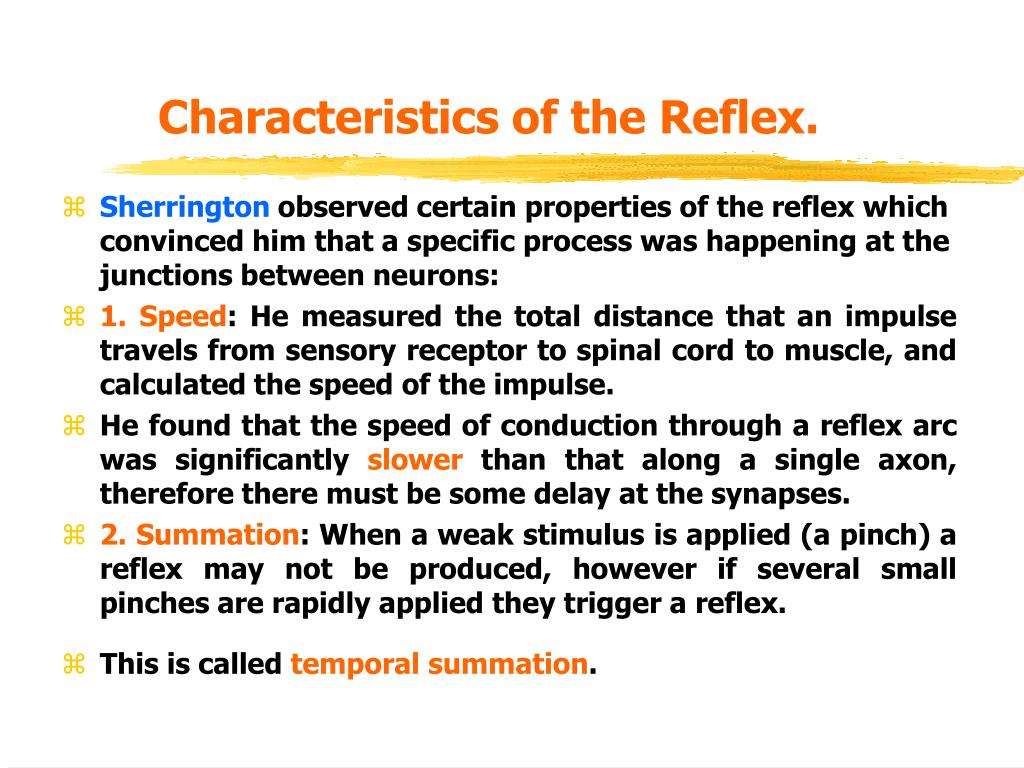 Characteristics of the Reflex.

⌘ Sherrington observed certain properties of the reflex which convinced him that a specific process was happening at the junctions between neurons:

⌘ 1. Speed: He measured the total distance that an impulse travels from sensory receptor to spinal cord to muscle, and calculated the speed of the impulse.

⌘ He found that the speed of conduction through a reflex arc was significantly slower than that along a single axon, therefore there must be some delay at the synapses.

⌘ 2. Summation: When a weak stimulus is applied (a pinch) a reflex may not be produced, however if several small pinches are rapidly applied they trigger a reflex.

⌘ This is called temporal summation.